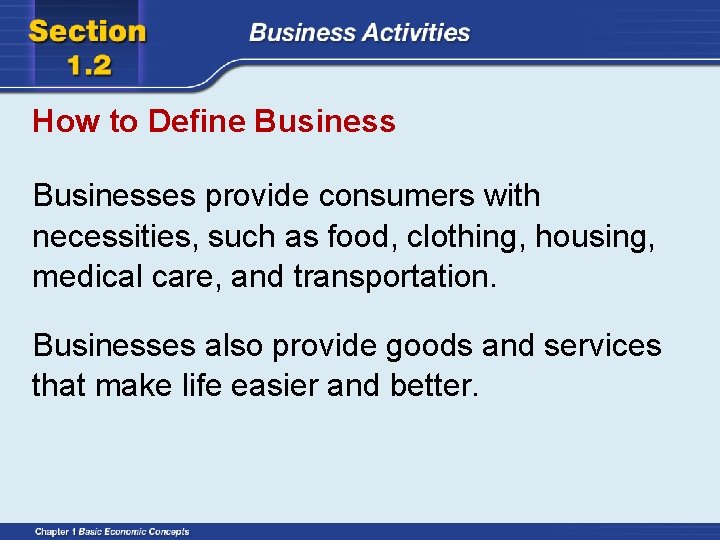 Section 1.2

Business Activities

How to Define Business

Businesses provide consumers with necessities, such as food, clothing, housing, medical care, and transportation.

Businesses also provide goods and services that make life easier and better.

Chapter 1 Basic Economic Concepts